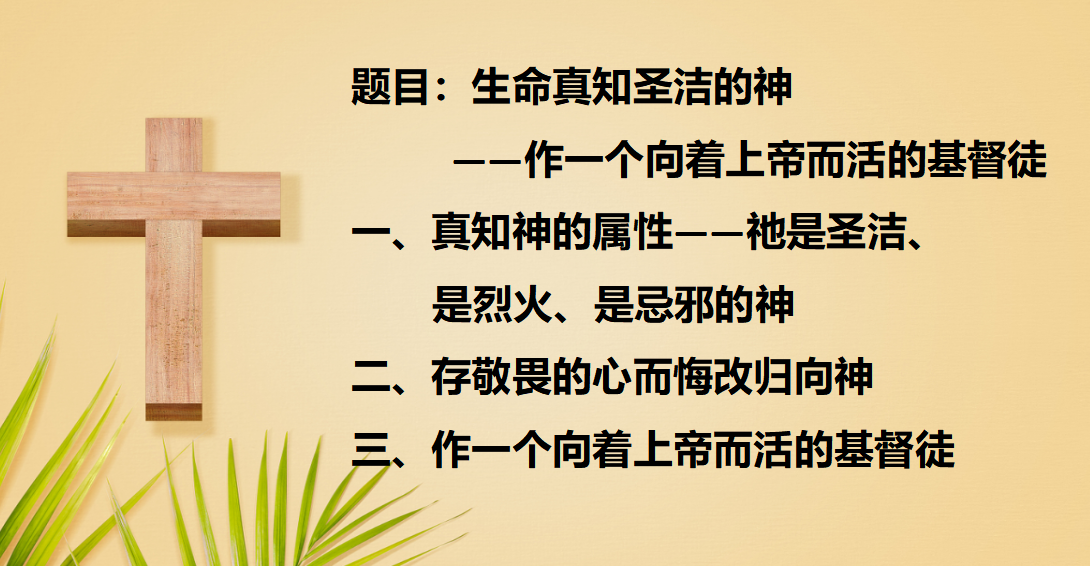 题目：生命真知圣洁的神

——作一个向着上帝而活的基督徒

一、真知神的属性——祂是圣洁、是烈火、是忌邪的神

二、存敬畏的心而悔改归向神

三、作一个向着上帝而活的基督徒